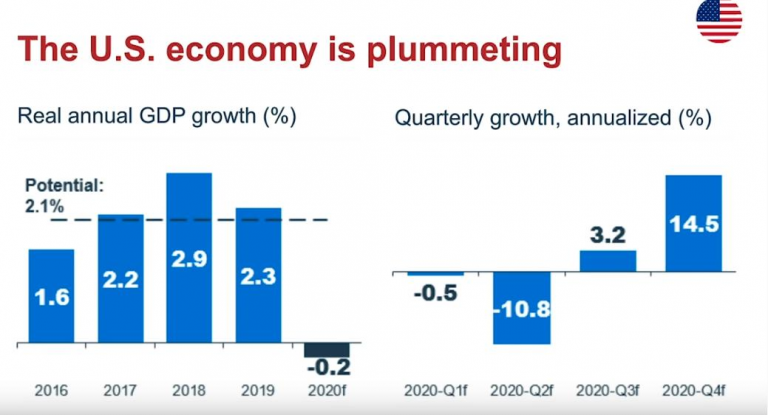 The U.S. economy is plummeting

Real annual GDP growth (%)

Potential: 2.1%

1.6
2.2
2.9
2.3
-0.2

2016 2017 2018 2019 2020f

Quarterly growth, annualized (%)

-0.5
-10.8
3.2
14.5

2020-Q1f 2020-Q2f 2020-Q3f 2020-Q4f